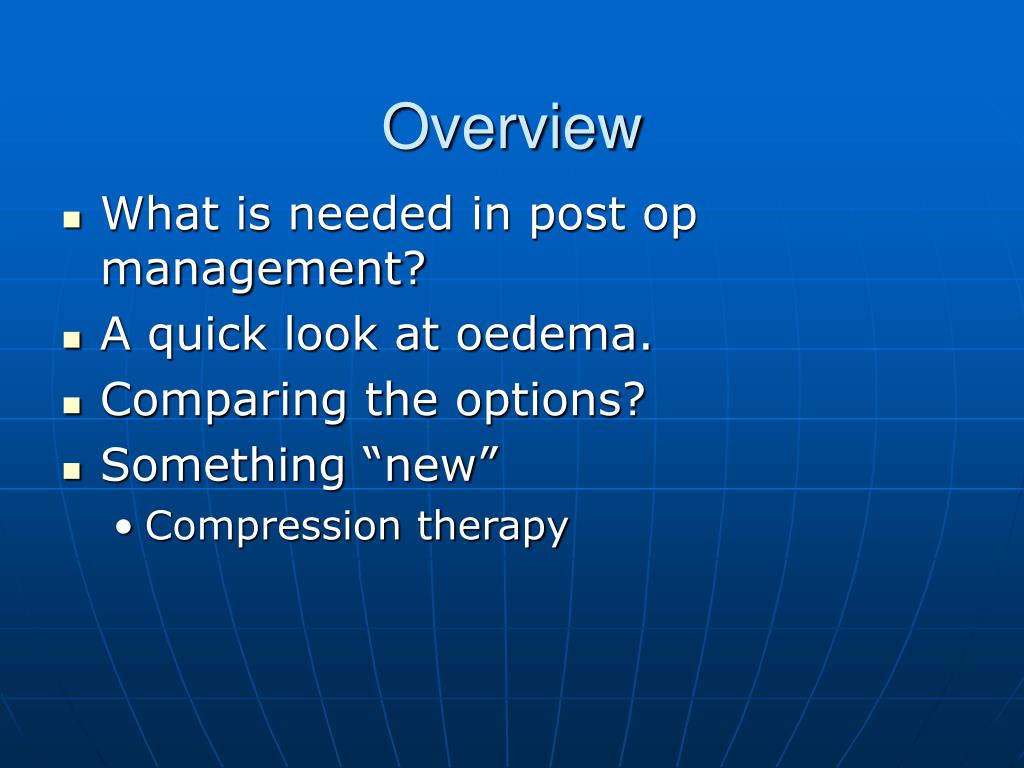 Overview

- What is needed in post op management?
- A quick look at oedema.
- Comparing the options?
- Something “new”
  - Compression therapy